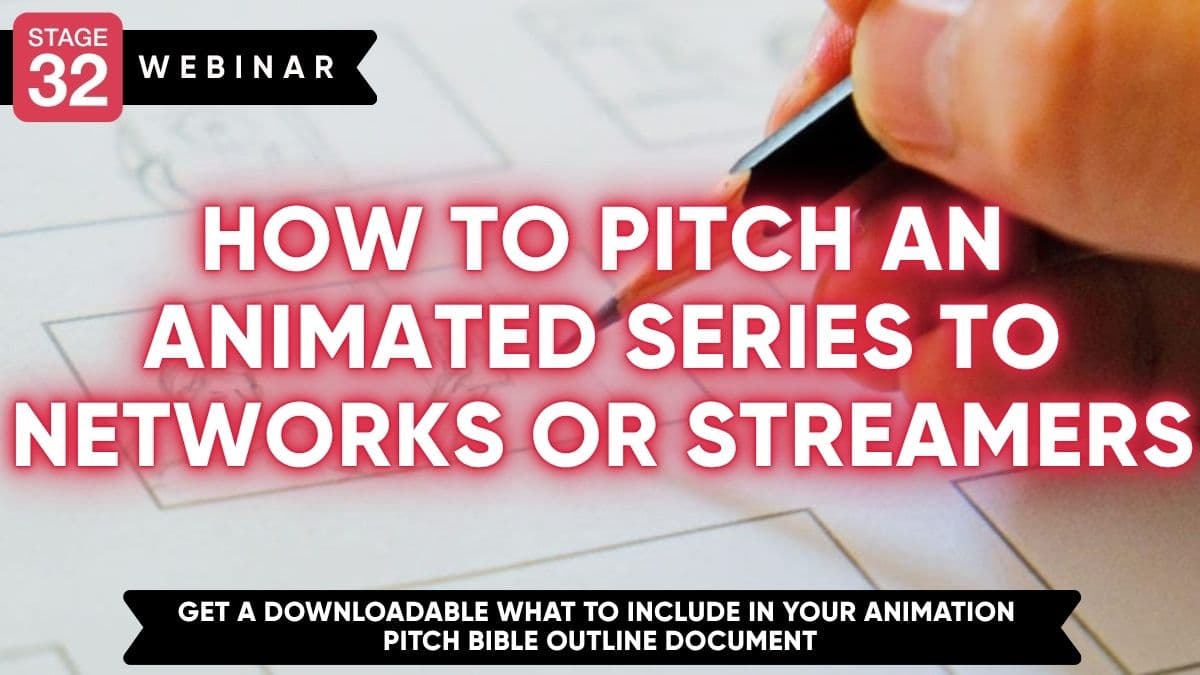 STAGE 32 WEBINAR

HOW TO PITCH AN ANIMATED SERIES TO NETWORKS OR STREAMERS

GET A DOWNLOADABLE WHAT TO INCLUDE IN YOUR ANIMATION PITCH BIBLE OUTLINE DOCUMENT